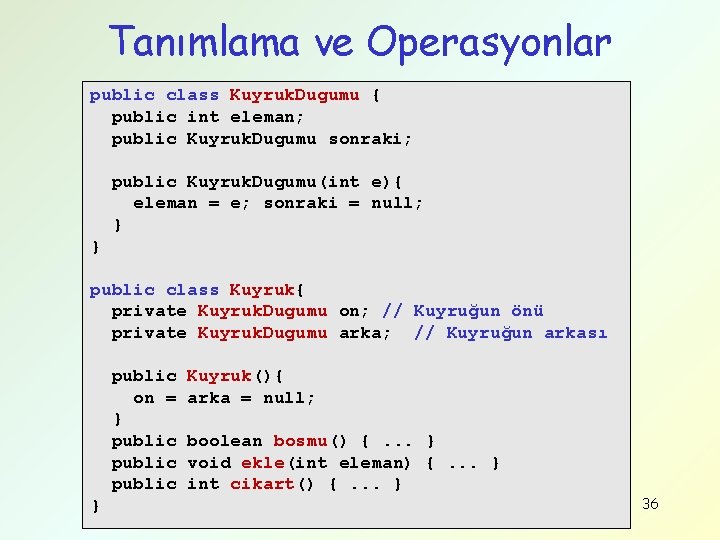 Tanımlama ve Operasyonlar

public class KuyrukDugumu {
  public int eleman;
  public KuyrukDugumu sonraki;

  public KuyrukDugumu(int e){
    eleman = e; sonraki = null;
  }
}

public class Kuyruk{
  private KuyrukDugumu on; // Kuyruğun önü
  private KuyrukDugumu arka;  // Kuyruğun arkası

  public Kuyruk(){
    on = arka = null;
  }
  public boolean bosmu() { ... }
  public void ekle(int eleman) { ... }
  public int cikart() { ... }
}

36